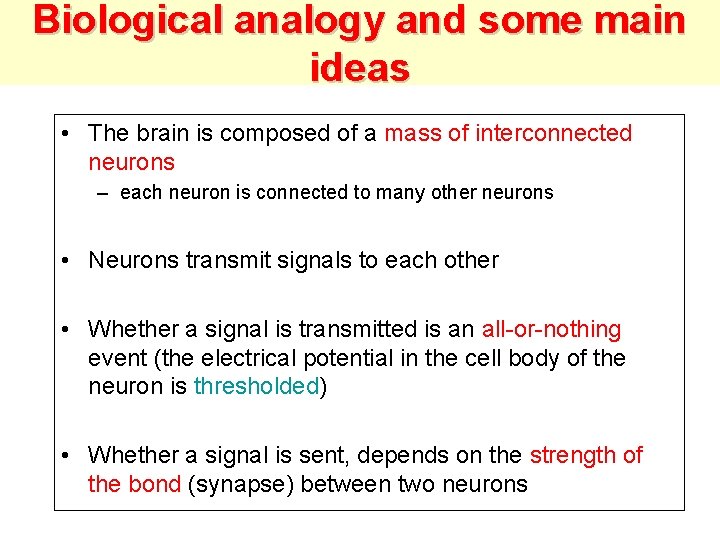 Biological analogy and some main ideas

• The brain is composed of a mass of interconnected neurons
– each neuron is connected to many other neurons

• Neurons transmit signals to each other

• Whether a signal is transmitted is an all-or-nothing event (the electrical potential in the cell body of the neuron is thresholded)

• Whether a signal is sent, depends on the strength of the bond (synapse) between two neurons